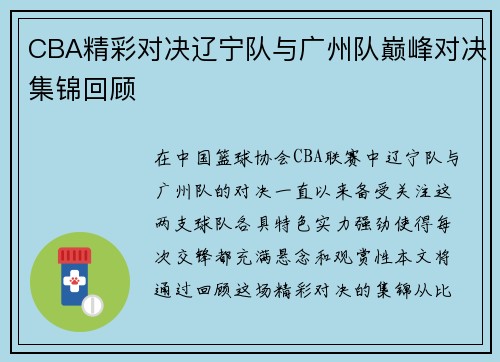 CBA精彩对决辽宁队与广州队巅峰对决集锦回顾

在中国篮球协会CBA联赛中辽宁队与广州队的对决一直以来备受关注这两支球队各具特色实力强劲使得每次交锋都充满悬念和观赏性本文将通过回顾这场精彩对决的集锦从比